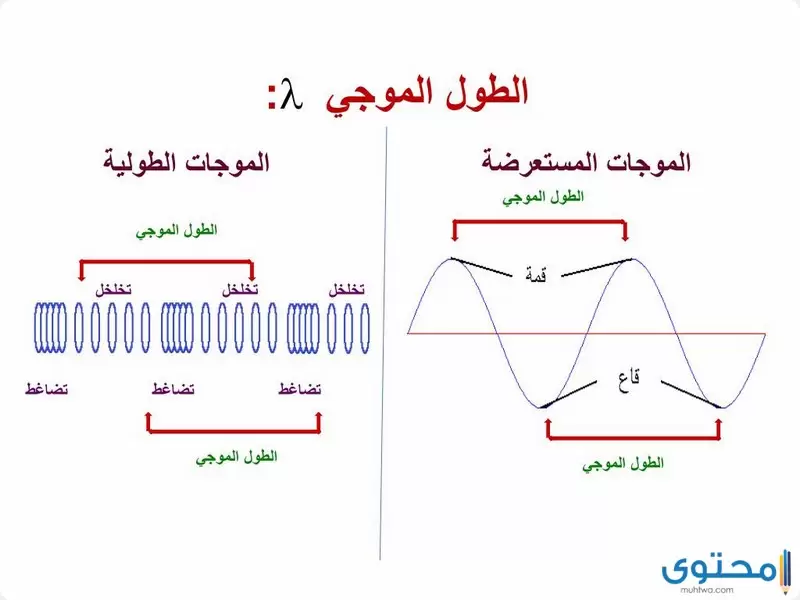 الطول الموجي $\lambda$:

الموجات المستعرضة

الطول الموجي

قمة

قاع

الطول الموجي

الموجات الطولية

الطول الموجي

تخلخل تخلخل تخلخل

تضاغط تضاغط تضاغط

الطول الموجي

محتوى
muhtwa.com